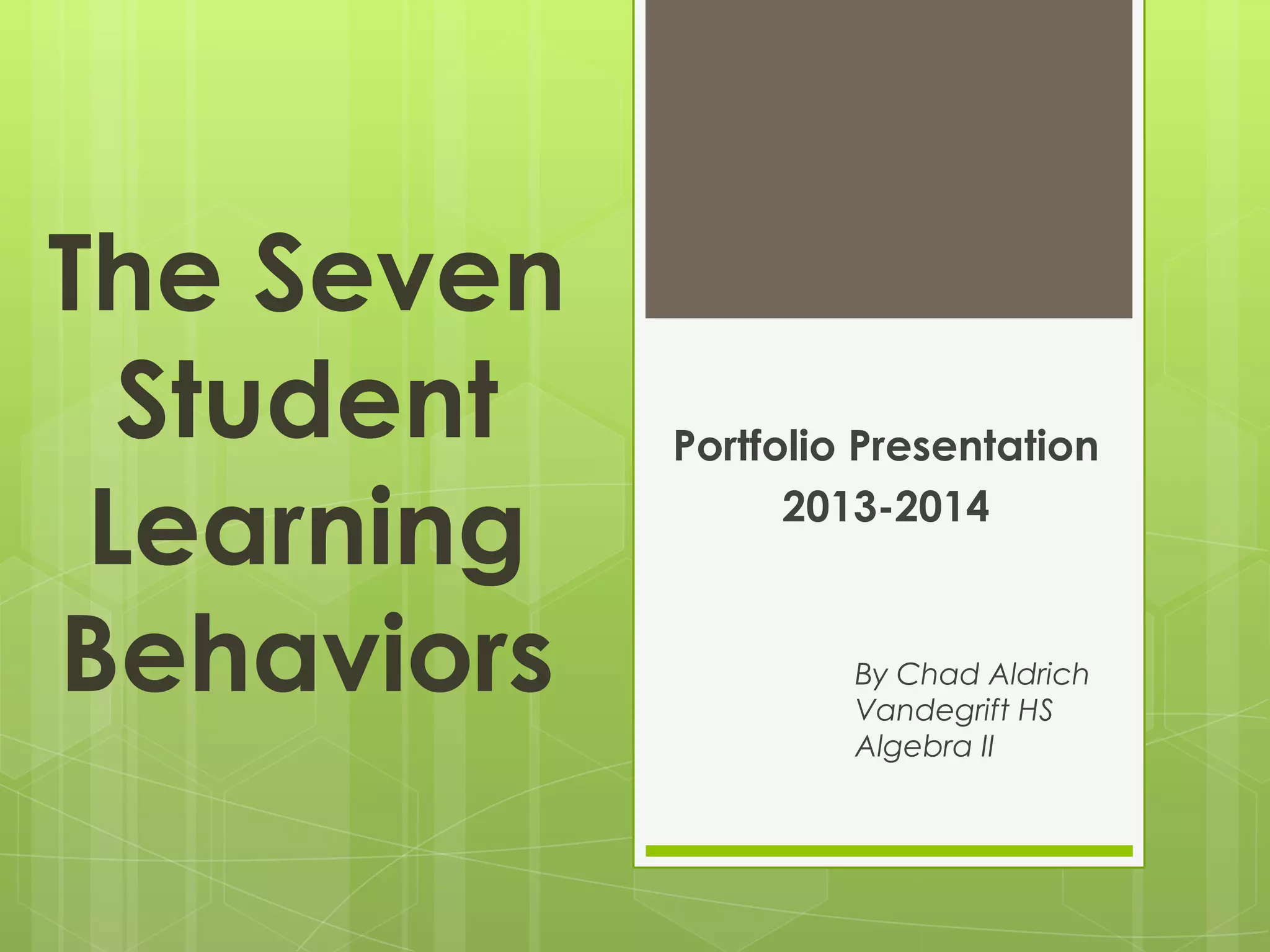 The Seven Student Learning Behaviors

Portfolio Presentation
2013-2014

By Chad Aldrich
Vandegrift HS
Algebra II